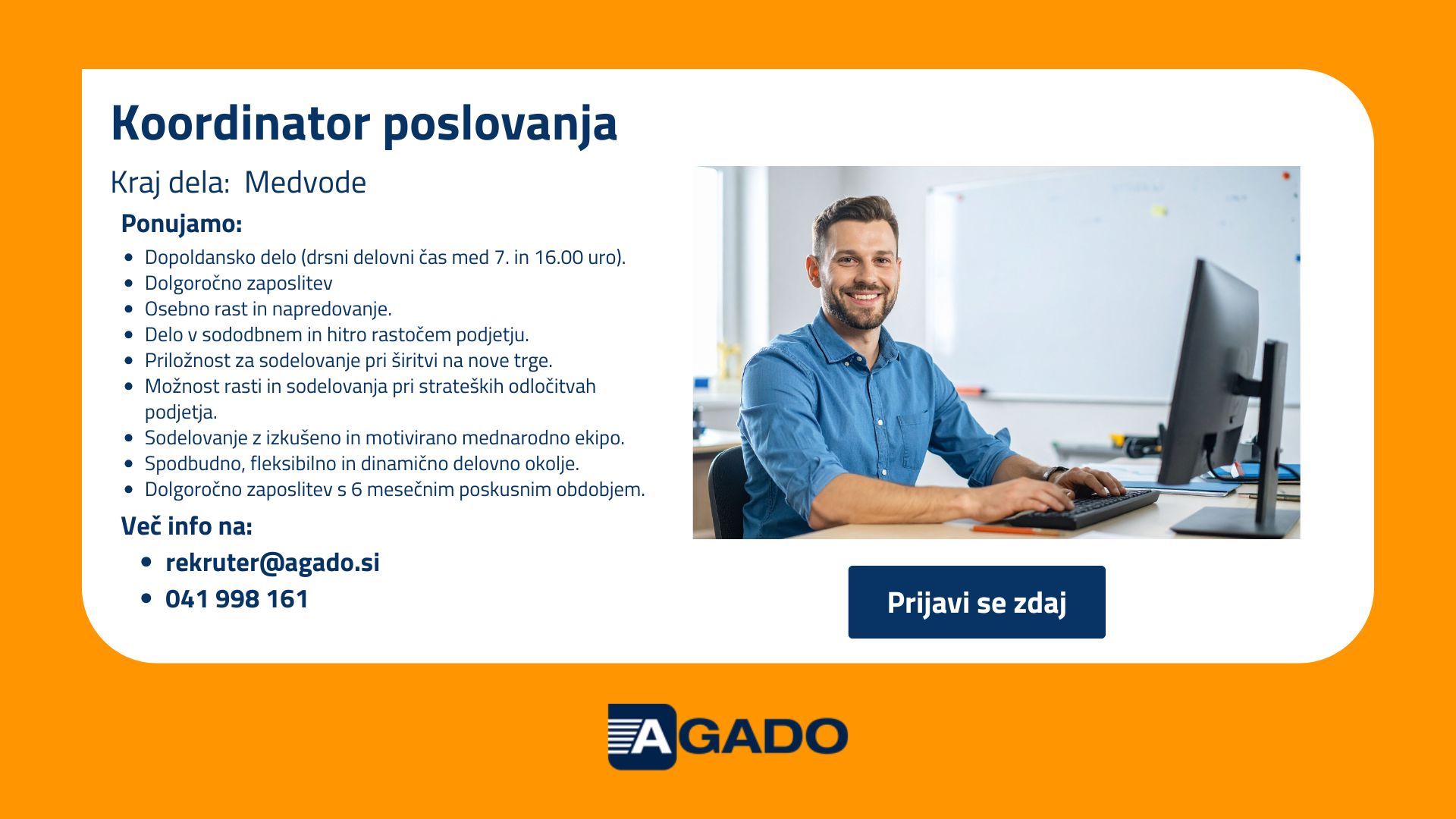 Koordinator poslovanja

Kraj dela:  Medvode

Ponujamo:

- Dopoldansko delo (drsni delovni čas med 7. in 16.00 uro).
- Dolgoročno zaposlitev
- Osebno rast in napredovanje.
- Delo v sododbnem in hitro rastočem podjetju.
- Priložnost za sodelovanje pri širitvi na nove trge.
- Možnost rasti in sodelovanja pri strateških odločitvah podjetja.
- Sodelovanje z izkušeno in motivirano mednarodno ekipo.
- Spodbudno, fleksibilno in dinamično delovno okolje.
- Dolgoročno zaposlitev s 6 mesečnim poskusnim obdobjem.

Več info na:

- rekruter@agado.si
- 041 998 161

Prijavi se zdaj

AGADO